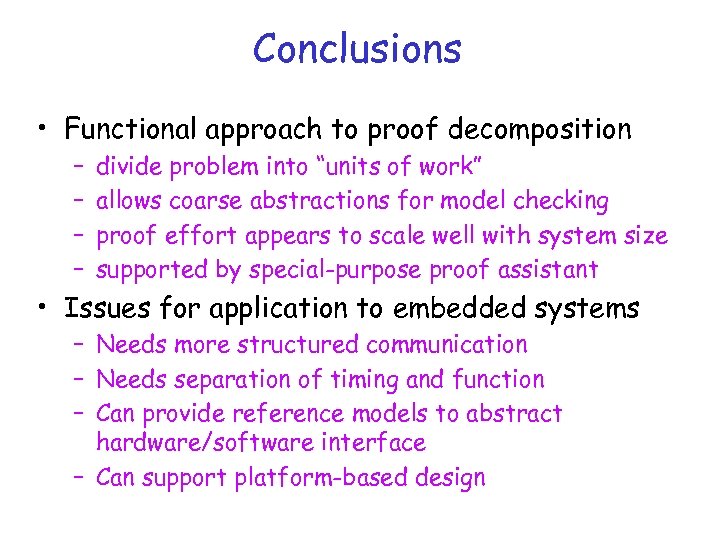 Conclusions

• Functional approach to proof decomposition
– divide problem into “units of work”
– allows coarse abstractions for model checking
– proof effort appears to scale well with system size
– supported by special-purpose proof assistant

• Issues for application to embedded systems
– Needs more structured communication
– Needs separation of timing and function
– Can provide reference models to abstract hardware/software interface
– Can support platform-based design